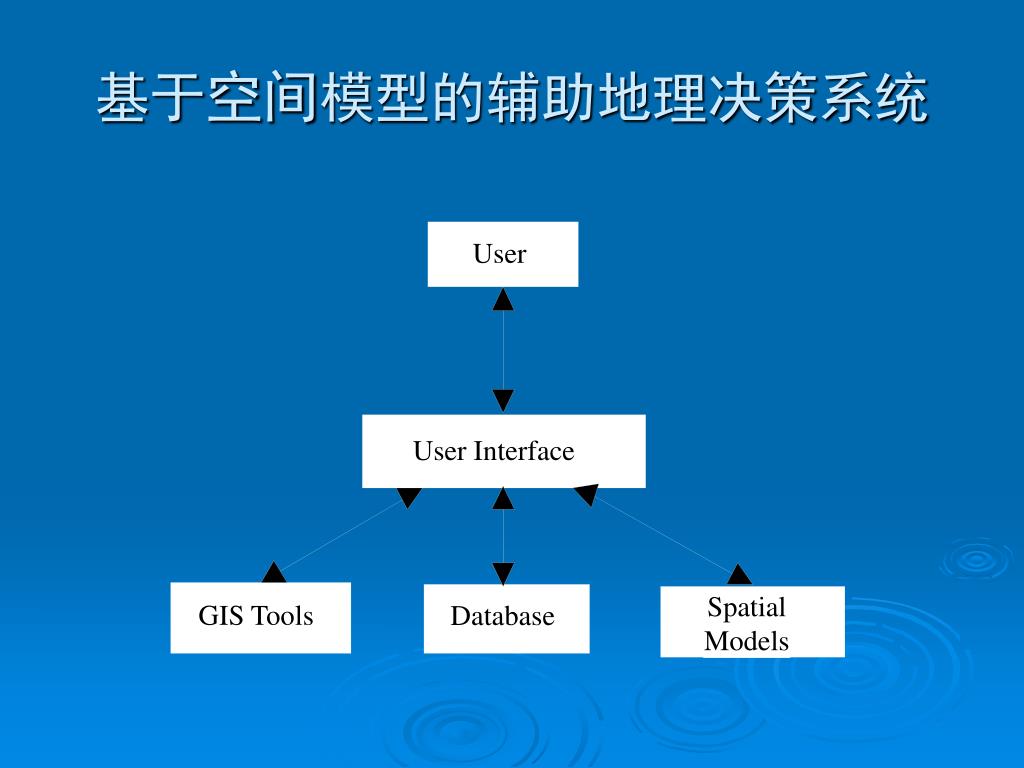 基于空间模型的辅助地理决策系统

User

User Interface

GIS Tools

Database

Spatial Models